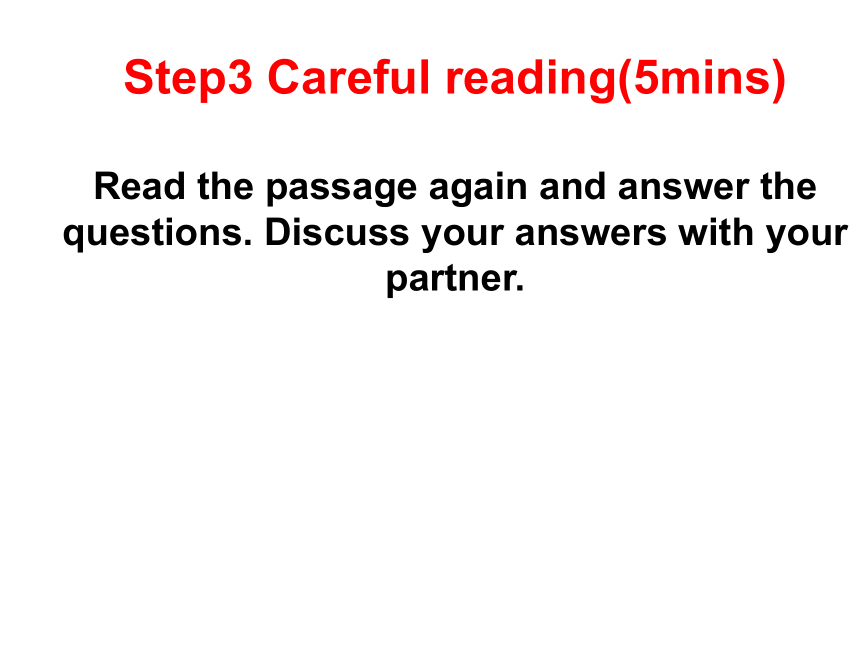 Step3 Careful reading(5mins)

Read the passage again and answer the questions. Discuss your answers with your partner.